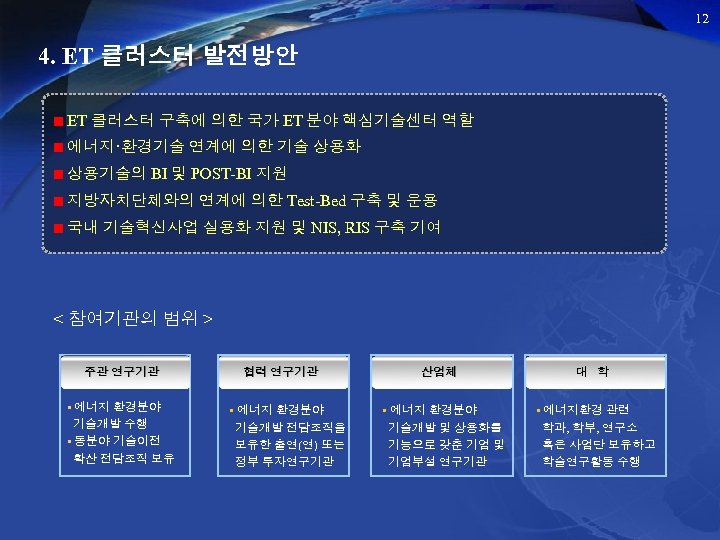 12

4. ET 클러스터 발전방안

■ ET 클러스터 구축에 의한 국가 ET 분야 핵심기술센터 역할
■ 에너지·환경기술 연계에 의한 기술 상용화
■ 상용기술의 BI 및 POST-BI 지원
■ 지방자치단체와의 연계에 의한 Test-Bed 구축 및 운용
■ 국내 기술혁신사업 실용화 지원 및 NIS, RIS 구축 기여

< 참여기관의 범위 >

주관 연구기관

▪ 에너지 환경분야 기술개발 수행
▪ 동분야 기술이전 확산 전담조직 보유

협력 연구기관

▪ 에너지 환경분야 기술개발 전담조직을 보유한 출연(연) 또는 정부 투자연구기관

산업체

▪ 에너지 환경분야 기술개발 및 상용화를 기능으로 갖춘 기업 및 기업부설 연구기관

대 학

▪ 에너지환경 관련 학과, 학부, 연구소 혹은 사업단 보유하고 학술연구활동 수행